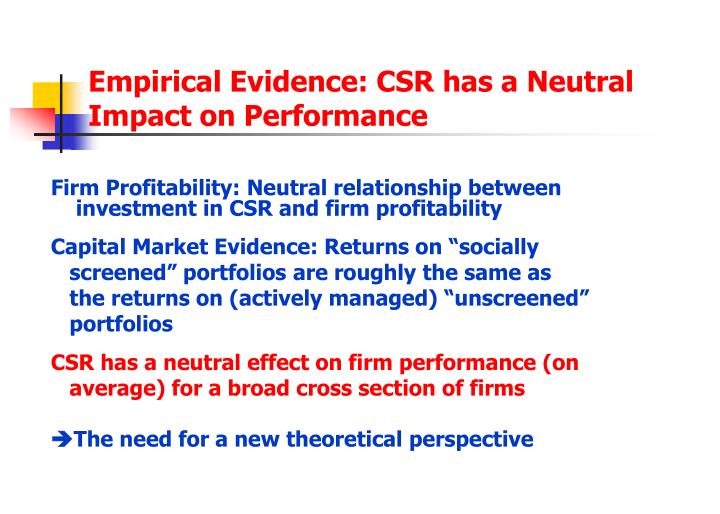 Empirical Evidence: CSR has a Neutral Impact on Performance

Firm Profitability: Neutral relationship between investment in CSR and firm profitability

Capital Market Evidence: Returns on “socially screened” portfolios are roughly the same as the returns on (actively managed) “unscreened” portfolios

CSR has a neutral effect on firm performance (on average) for a broad cross section of firms

➔The need for a new theoretical perspective